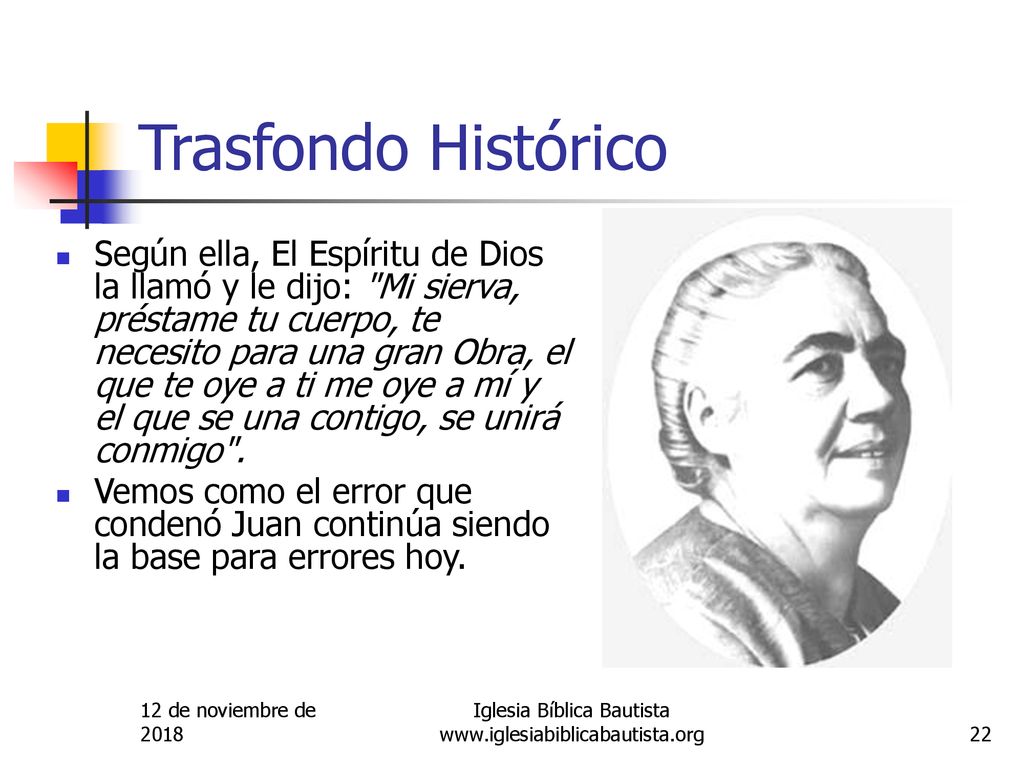 Trasfondo Histórico

Según ella, El Espíritu de Dios la llamó y le dijo: "Mi sierva, préstame tu cuerpo, te necesito para una gran Obra, el que te oye a ti me oye a mí y el que se una contigo, se unirá conmigo".

Vemos como el error que condenó Juan continúa siendo la base para errores hoy.

12 de noviembre de 2018

Iglesia Bíblica Bautista www.iglesiabiblicabautista.org

22